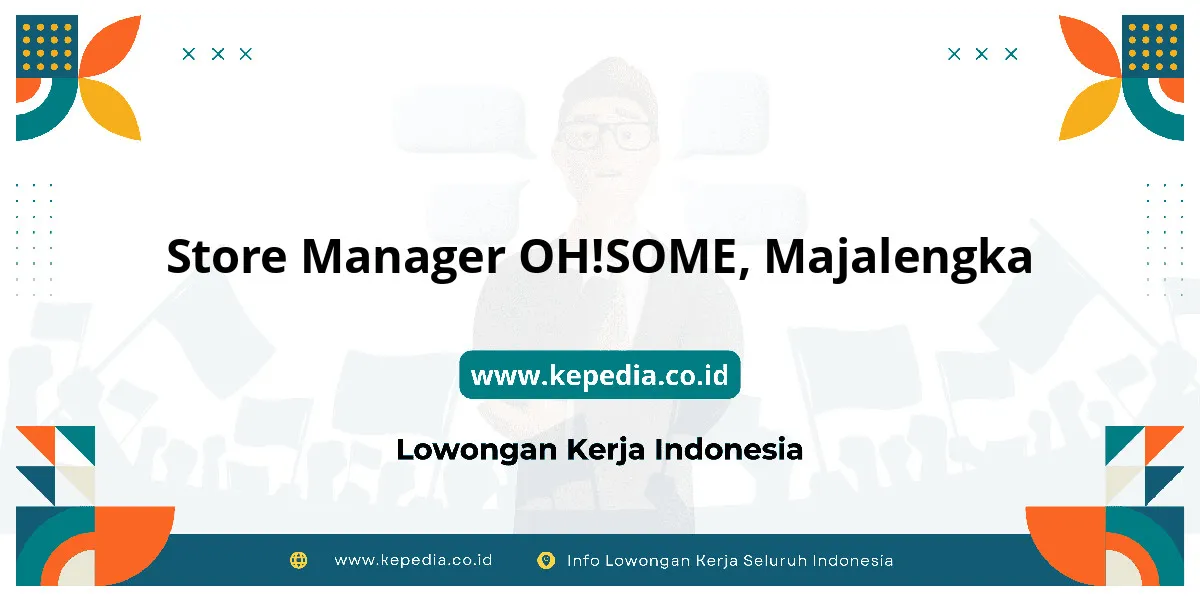 Store Manager OH!SOME, Majalengka

www.kepedia.co.id

Lowongan Kerja Indonesia

www.kepedia.co.id Info Lowongan Kerja Seluruh Indonesia